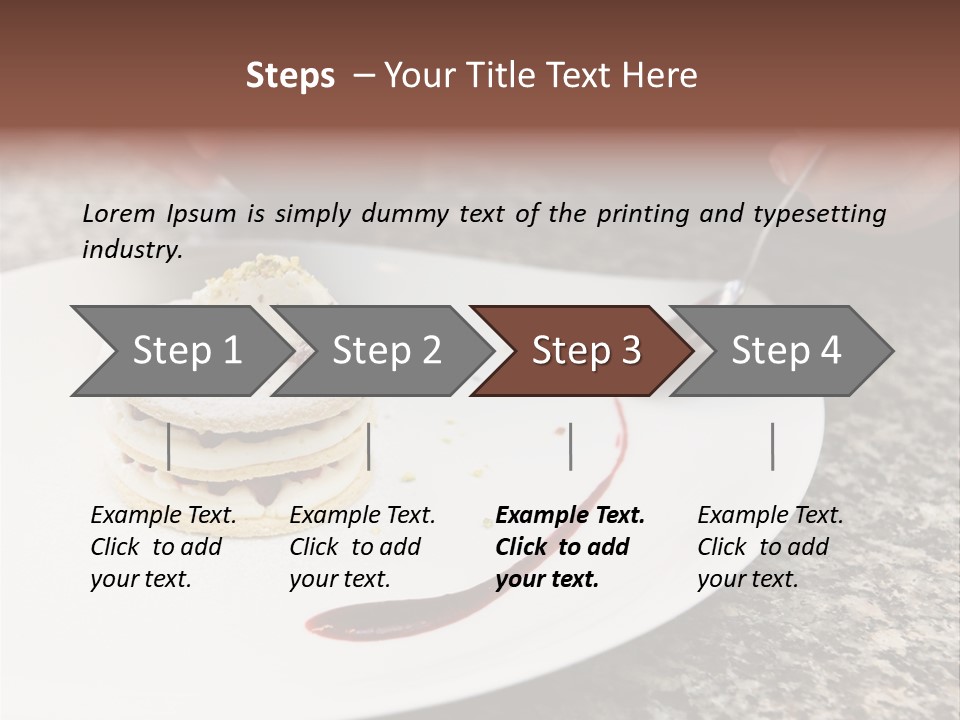 Steps – Your Title Text Here

Lorem Ipsum is simply dummy text of the printing and typesetting industry.

Step 1

Step 2

Step 3

Step 4

Example Text. Click to add your text.

Example Text. Click to add your text.

Example Text. Click to add your text.

Example Text. Click to add your text.